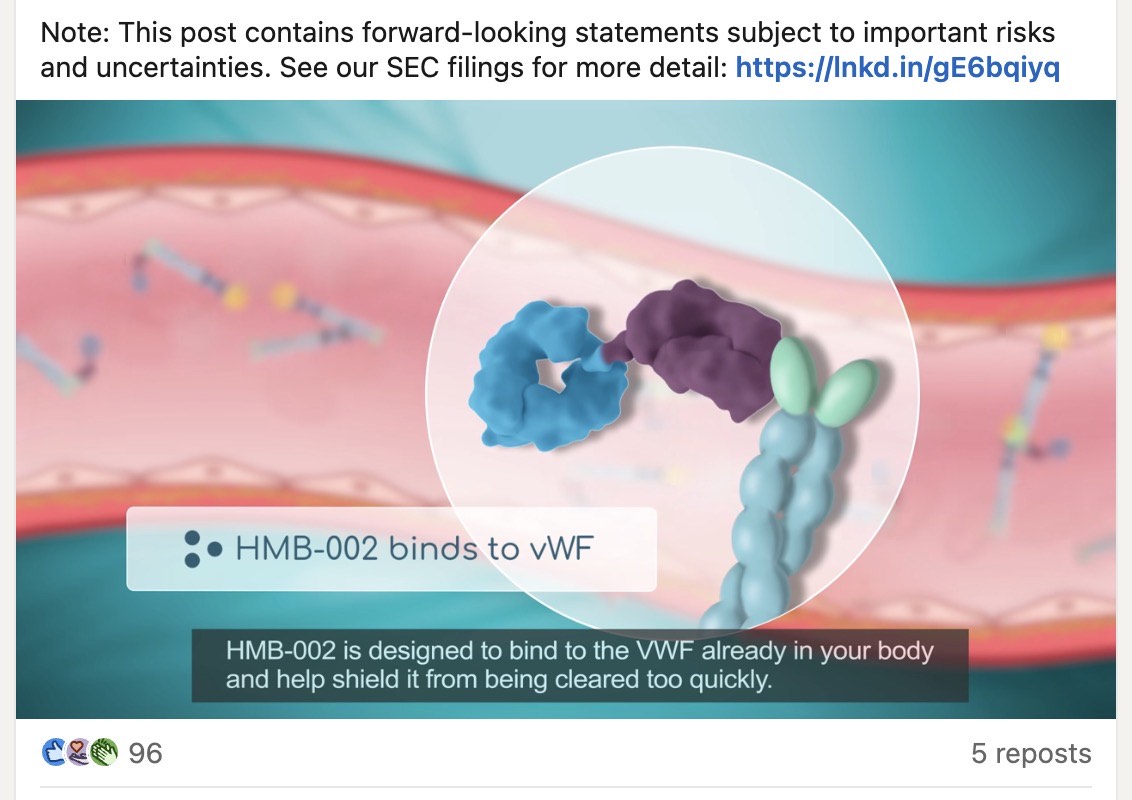 Note: This post contains forward-looking statements subject to important risks and uncertainties. See our SEC filings for more detail: https://lnkd.in/gE6bqiyq

HMB-002 binds to vWF

HMB-002 is designed to bind to the VWF already in your body and help shield it from being cleared too quickly.

96

5 reposts